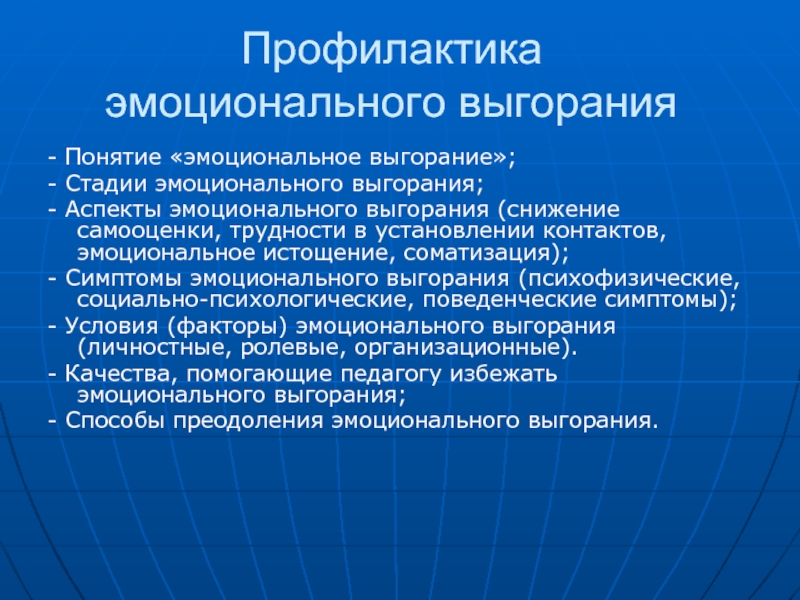 Профилактика эмоционального выгорания

- Понятие «эмоциональное выгорание»;
- Стадии эмоционального выгорания;
- Аспекты эмоционального выгорания (снижение самооценки, трудности в установлении контактов, эмоциональное истощение, соматизация);
- Симптомы эмоционального выгорания (психофизические, социально-психологические, поведенческие симптомы);
- Условия (факторы) эмоционального выгорания (личностные, ролевые, организационные).
- Качества, помогающие педагогу избежать эмоционального выгорания;
- Способы преодоления эмоционального выгорания.